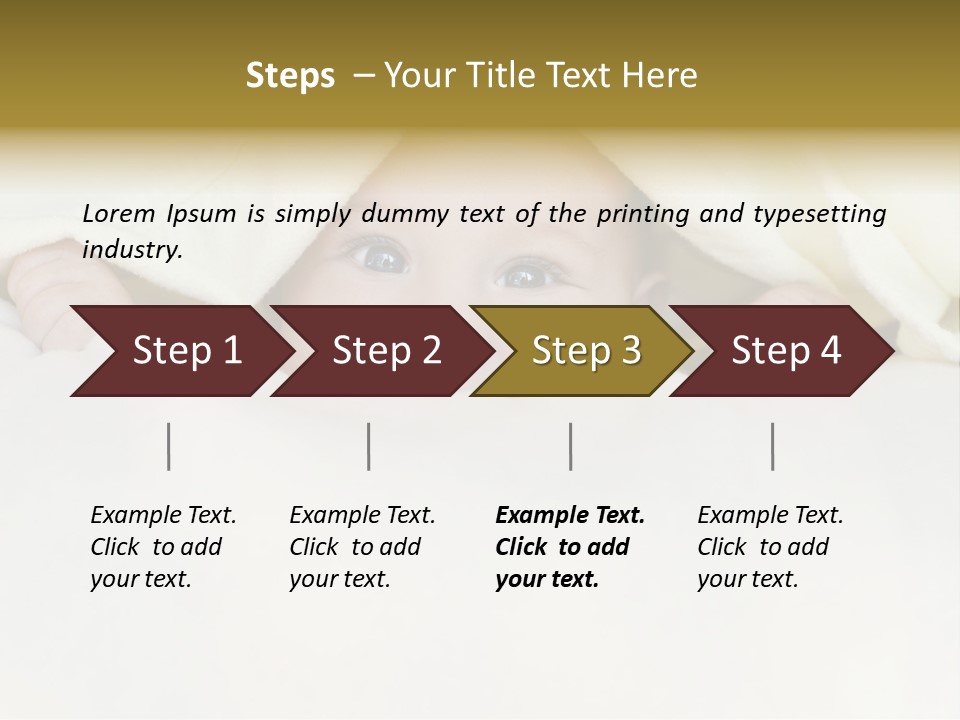 Steps – Your Title Text Here

Lorem Ipsum is simply dummy text of the printing and typesetting industry.

Step 1

Step 2

Step 3

Step 4

Example Text. Click to add your text.

Example Text. Click to add your text.

Example Text. Click to add your text.

Example Text. Click to add your text.